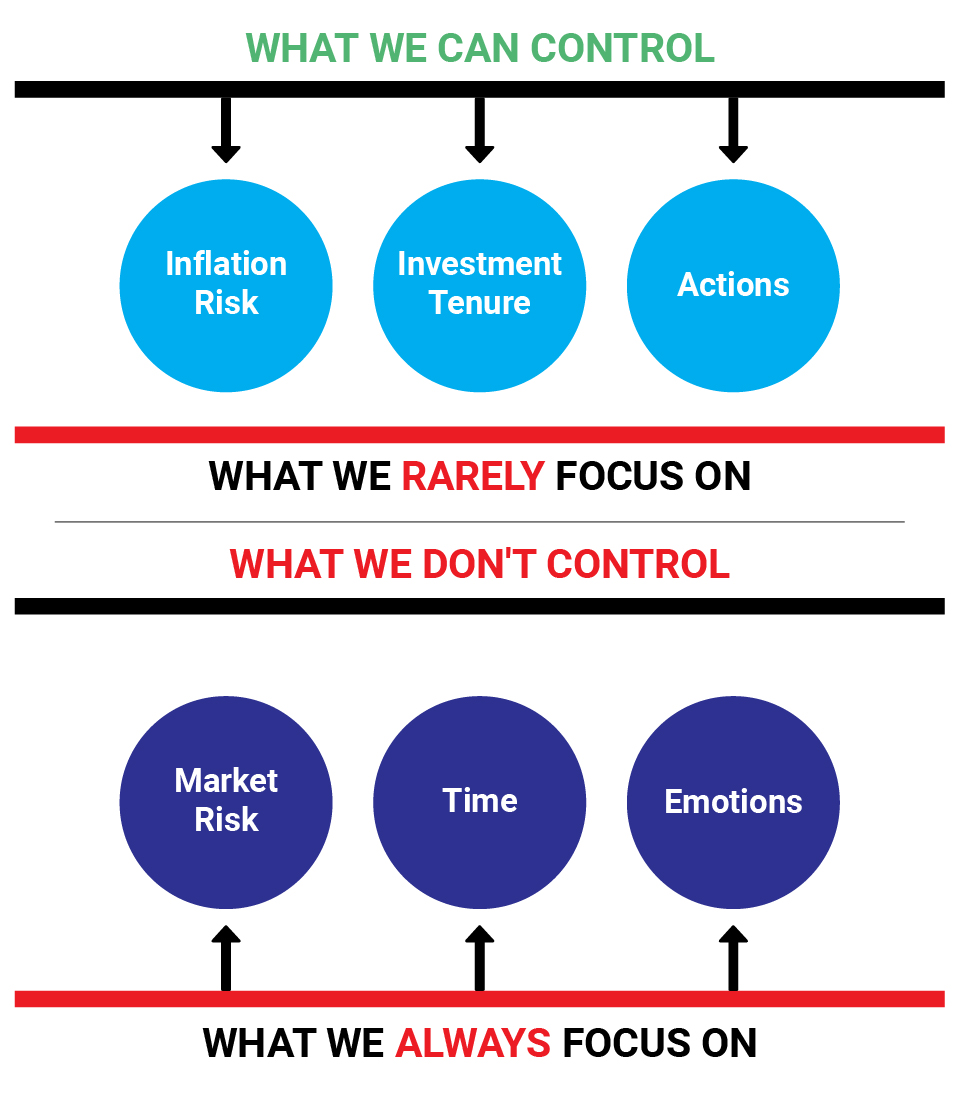 WHAT WE CAN CONTROL

Inflation Risk

Investment Tenure

Actions

WHAT WE RARELY FOCUS ON

WHAT WE DON'T CONTROL

Market Risk

Time

Emotions

WHAT WE ALWAYS FOCUS ON